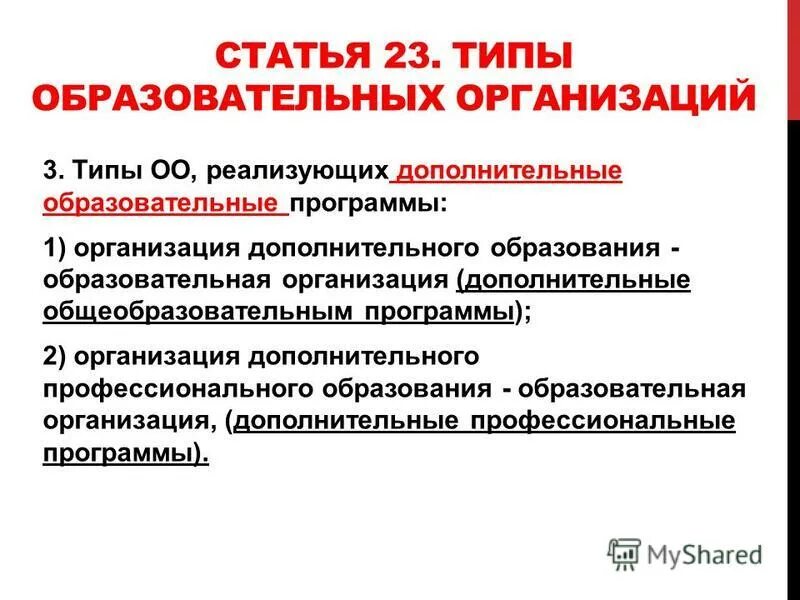 СТАТЬЯ 23. ТИПЫ ОБРАЗОВАТЕЛЬНЫХ ОРГАНИЗАЦИЙ

3. Типы ОО, реализующих дополнительные образовательные программы:

1) организация дополнительного образования - образовательная организация (дополнительные общеобразовательным программы);

2) организация дополнительного профессионального образования - образовательная организация, (дополнительные профессиональные программы).

MyShared